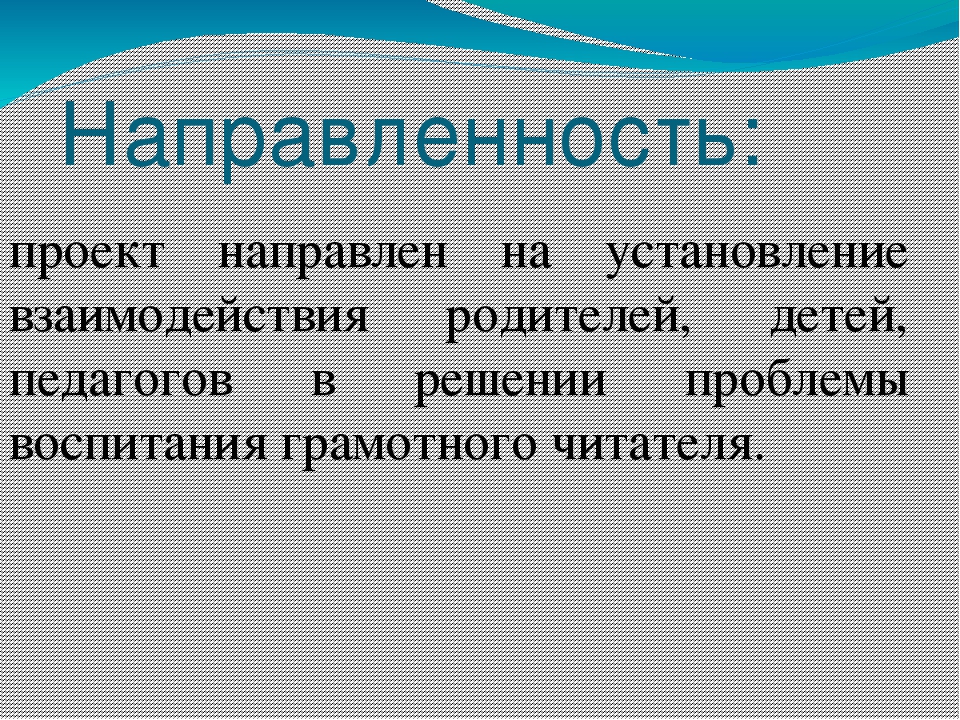 Направленность:

проект направлен на установление взаимодействия родителей, детей, педагогов в решении проблемы воспитания грамотного читателя.